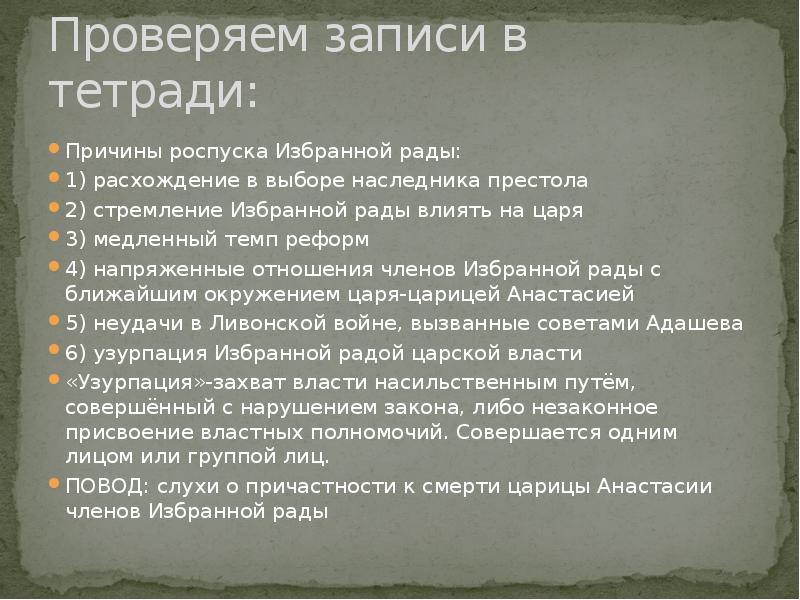 Проверяем записи в тетради:

Причины роспуска Избранной рады:

1) расхождение в выборе наследника престола

2) стремление Избранной рады влиять на царя

3) медленный темп реформ

4) напряженные отношения членов Избранной рады с ближайшим окружением царя-царицей Анастасией

5) неудачи в Ливонской войне, вызванные советами Адашева

6) узурпация Избранной радой царской власти

«Узурпация»-захват власти насильственным путём, совершённый с нарушением закона, либо незаконное присвоение властных полномочий. Совершается одним лицом или группой лиц.

ПОВОД: слухи о причастности к смерти царицы Анастасии членов Избранной рады